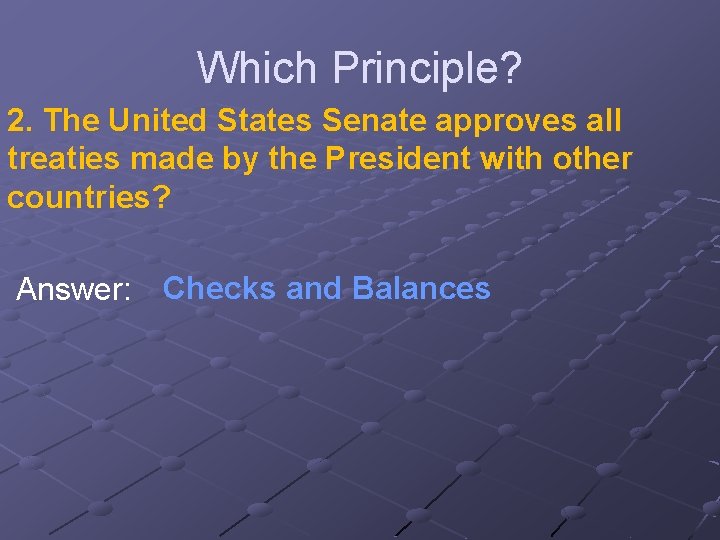 Which Principle?

2. The United States Senate approves all treaties made by the President with other countries?

Answer: Checks and Balances